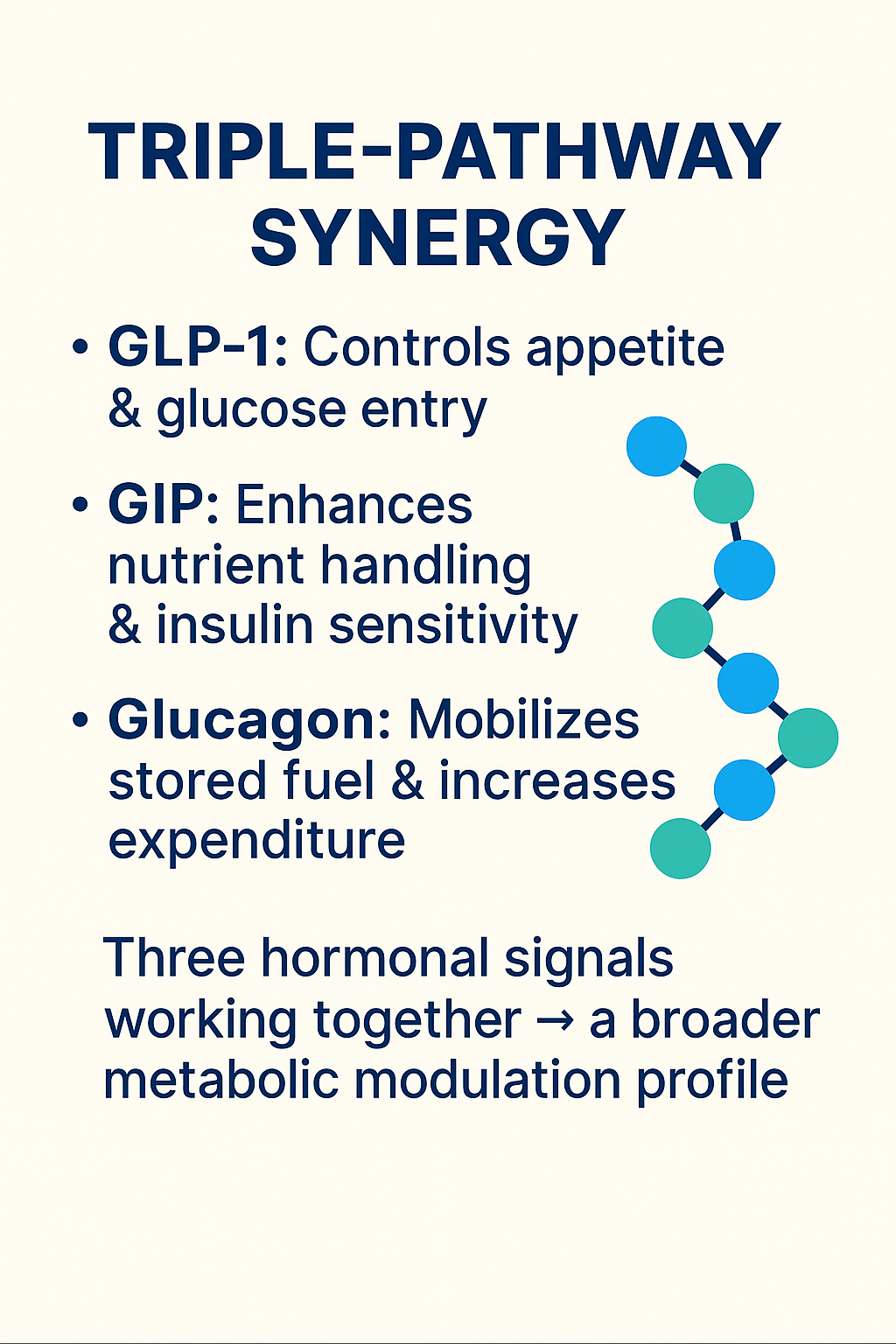 TRIPLE-PATHWAY SYNERGY

• GLP-1: Controls appetite & glucose entry

• GIP: Enhances nutrient handling & insulin sensitivity

• Glucagon: Mobilizes stored fuel & increases expenditure

Three hormonal signals working together → a broader metabolic modulation profile